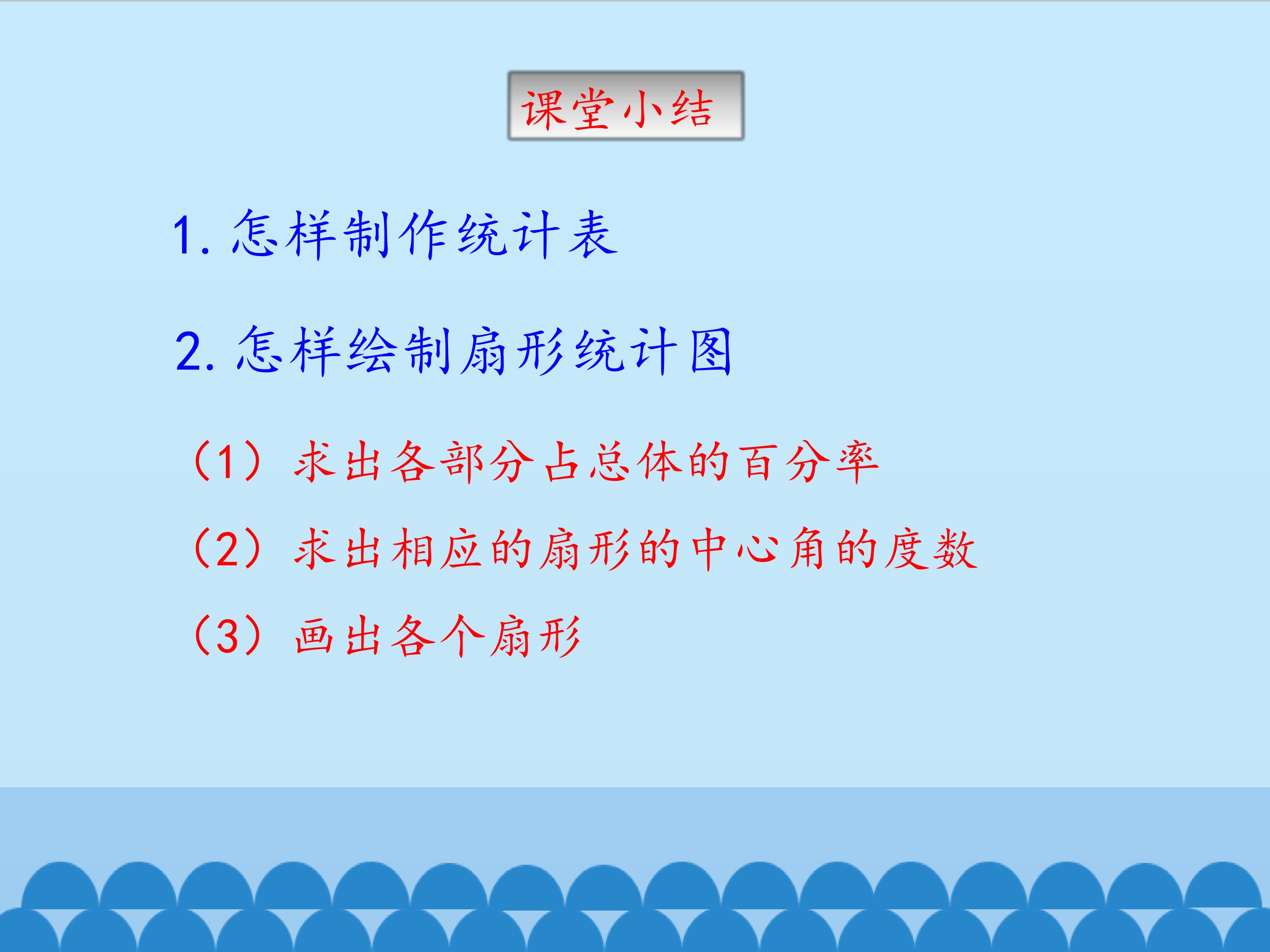 课堂小结

1. 怎样制作统计表

2. 怎样绘制扇形统计图

（1）求出各部分占总体的百分率

（2）求出相应的扇形的中心角的度数

（3）画出各个扇形